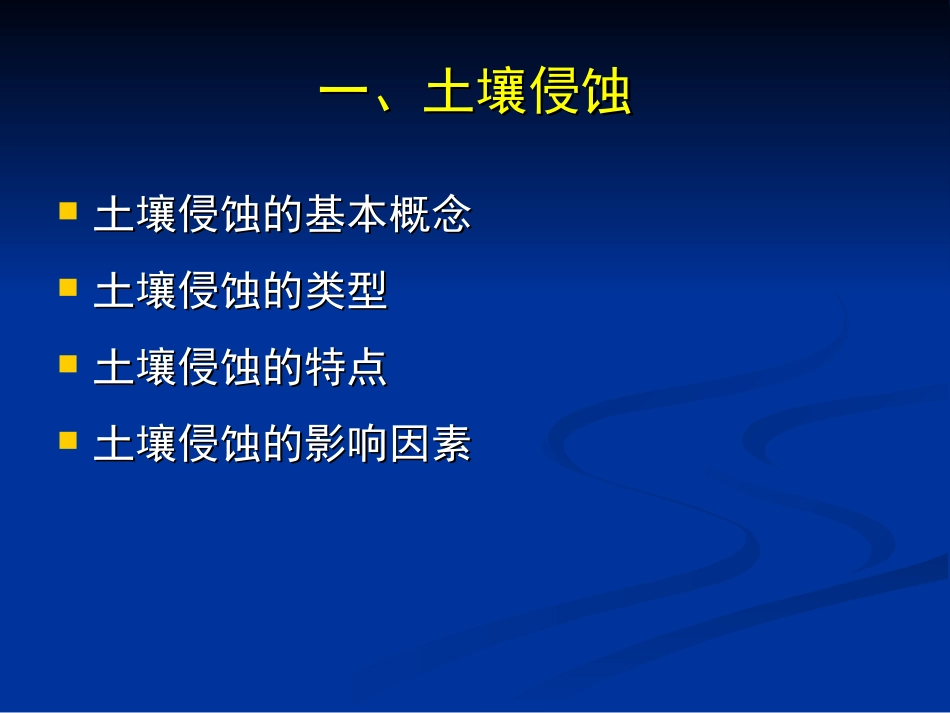 一、土壤侵蚀

- 土壤侵蚀的基本概念
- 土壤侵蚀的类型
- 土壤侵蚀的特点
- 土壤侵蚀的影响因素